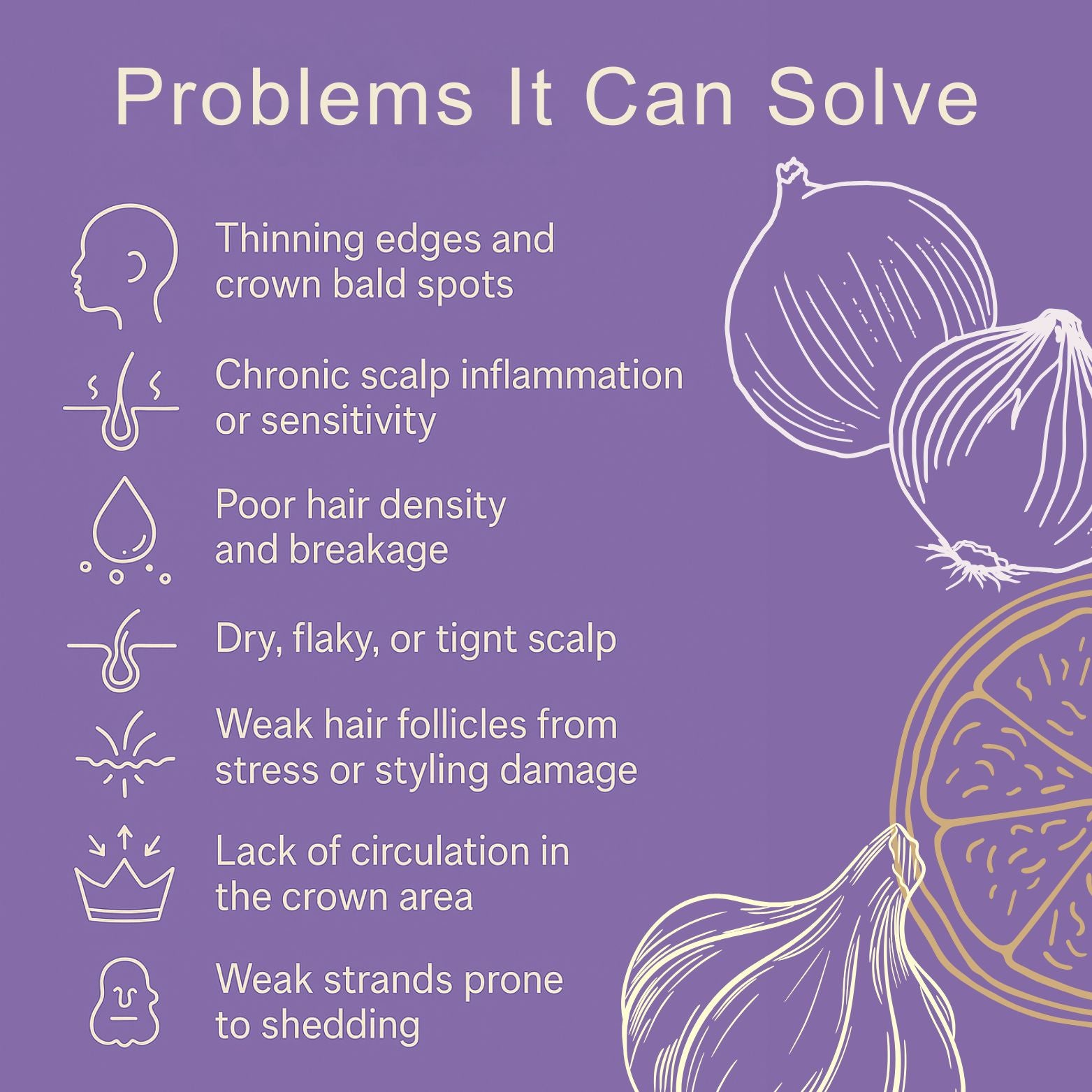 Problems It Can Solve

Thinning edges and crown bald spots

Chronic scalp inflammation or sensitivity

Poor hair density and breakage

Dry, flaky, or tignt scalp

Weak hair follicles from stress or styling damage

Lack of circulation in the crown area

Weak strands prone to shedding